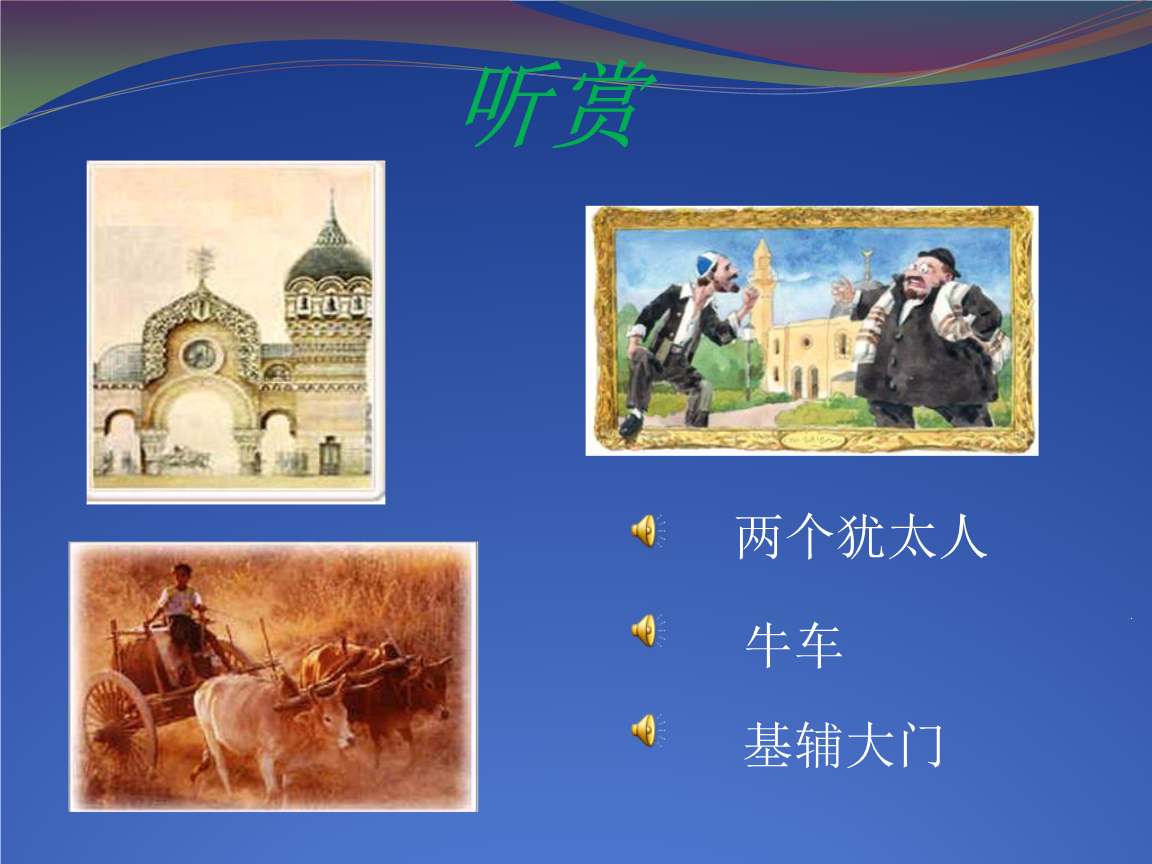 听赏

两个犹太人

牛车

基辅大门